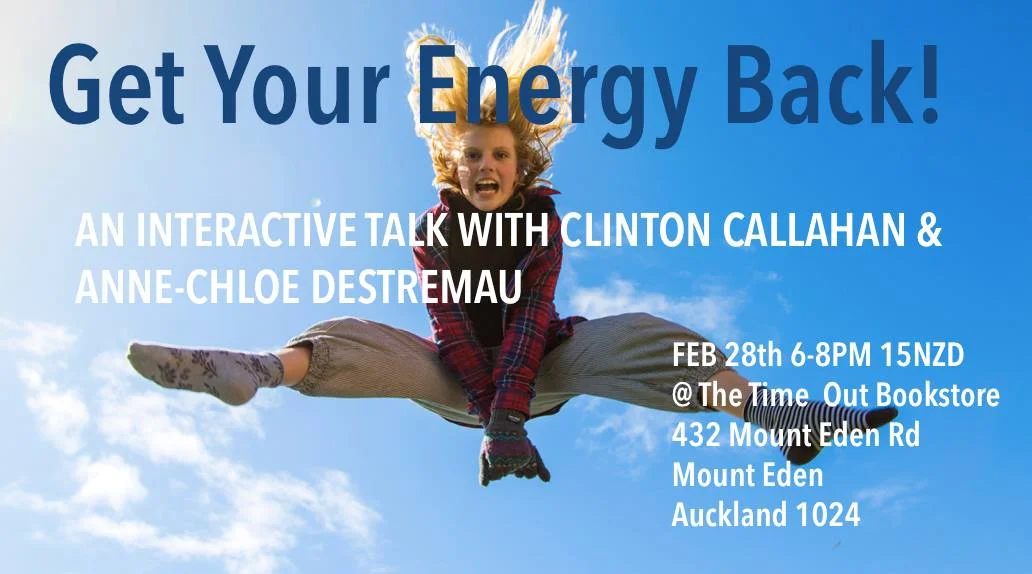 Get Your Energy Back!

AN INTERACTIVE TALK WITH CLINTON CALLAHAN & ANNE-CHLOE DESTREMAU

FEB 28th 6-8PM 15NZD
@ The Time Out Bookstore
432 Mount Eden Rd
Mount Eden
Auckland 1024